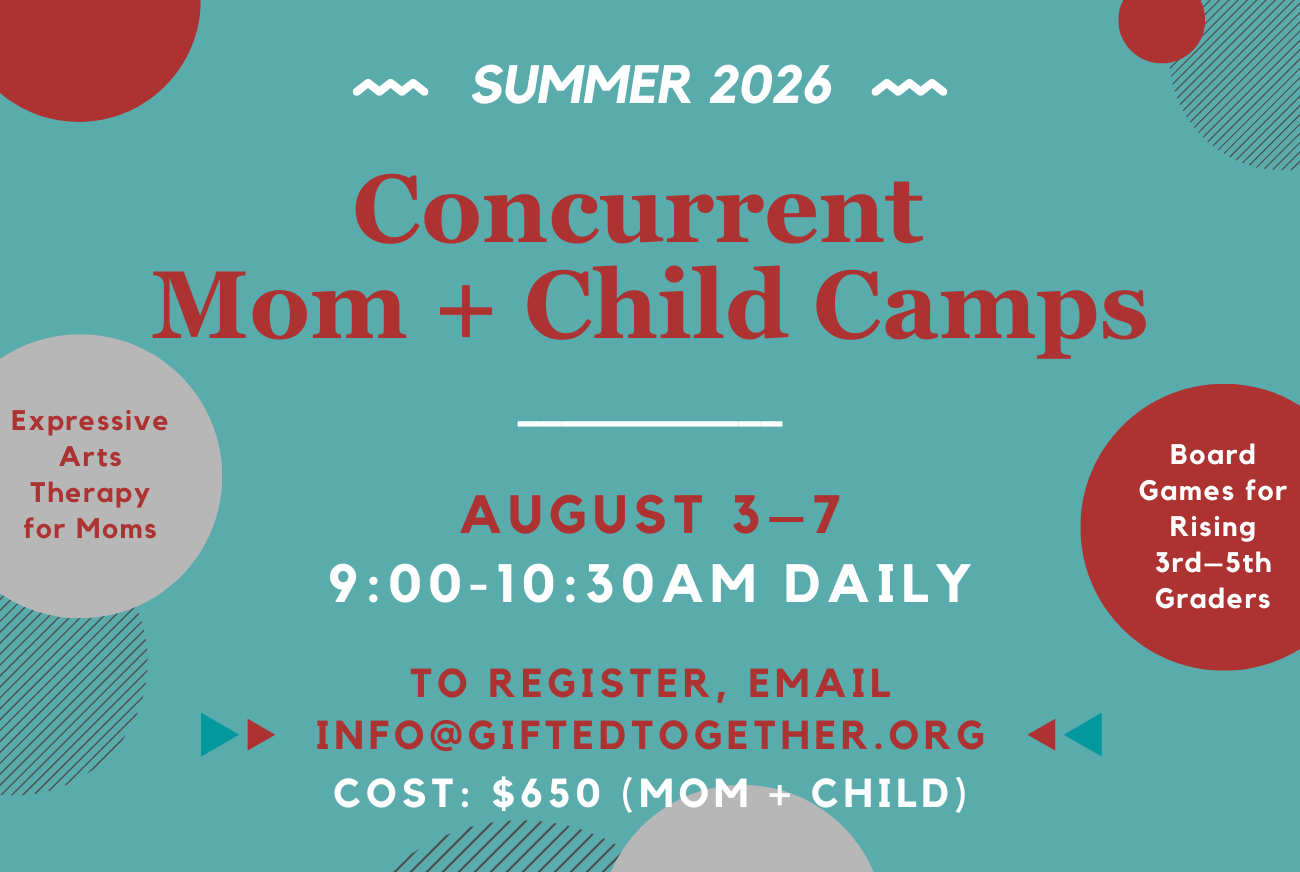 SUMMER 2026

Concurrent Mom + Child Camps

Expressive Arts Therapy for Moms

Board Games for Rising 3rd–5th Graders

AUGUST 3–7
9:00-10:30AM DAILY

TO REGISTER, EMAIL
INFO@GIFTEDTOGETHER.ORG
COST: $650 (MOM + CHILD)